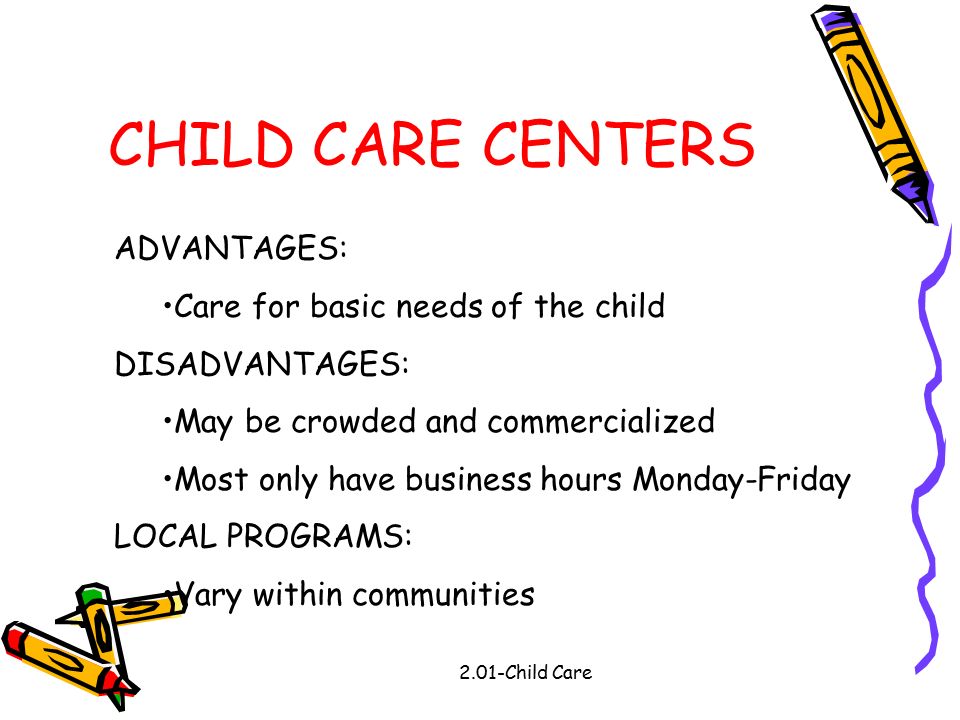 CHILD CARE CENTERS

ADVANTAGES:

•Care for basic needs of the child

DISADVANTAGES:

•May be crowded and commercialized

•Most only have business hours Monday-Friday

LOCAL PROGRAMS:

•Vary within communities

2.01-Child Care